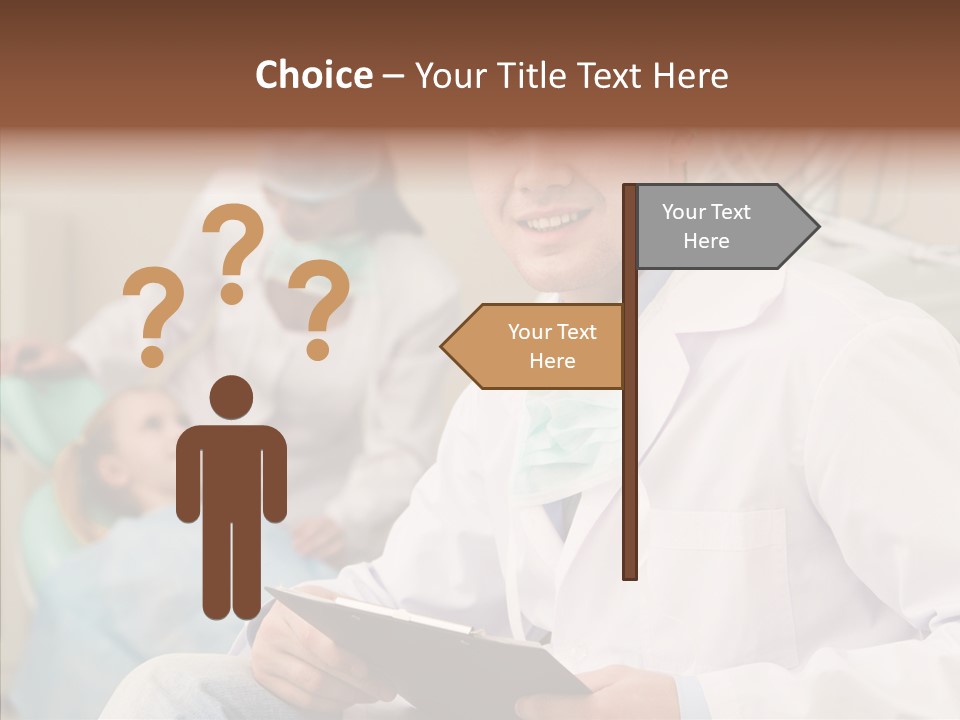 Choice – Your Title Text Here

? ? ?

Your Text Here

Your Text Here